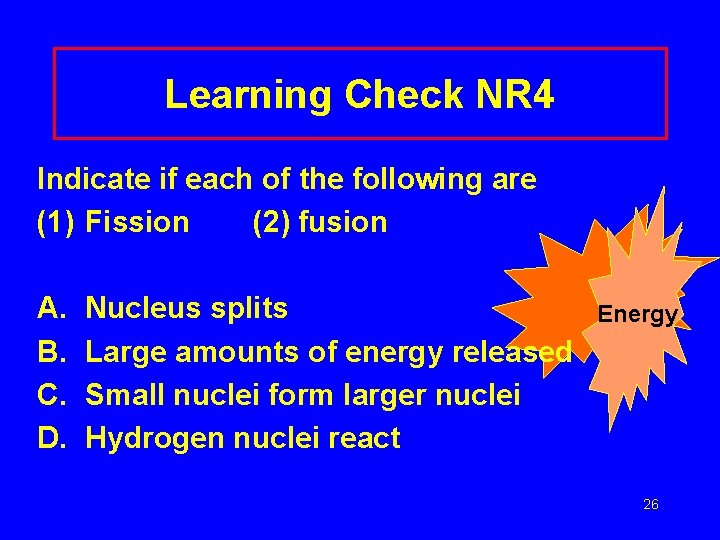 Learning Check NR4

Indicate if each of the following are
(1) Fission (2) fusion

A. Nucleus splits
B. Large amounts of energy released
C. Small nuclei form larger nuclei
D. Hydrogen nuclei react

Energy

26